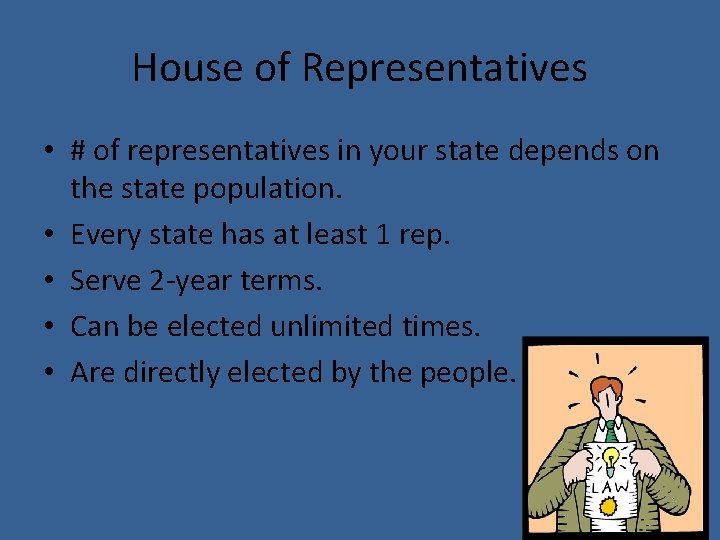 House of Representatives

• # of representatives in your state depends on the state population.
• Every state has at least 1 rep.
• Serve 2-year terms.
• Can be elected unlimited times.
• Are directly elected by the people.

LAW